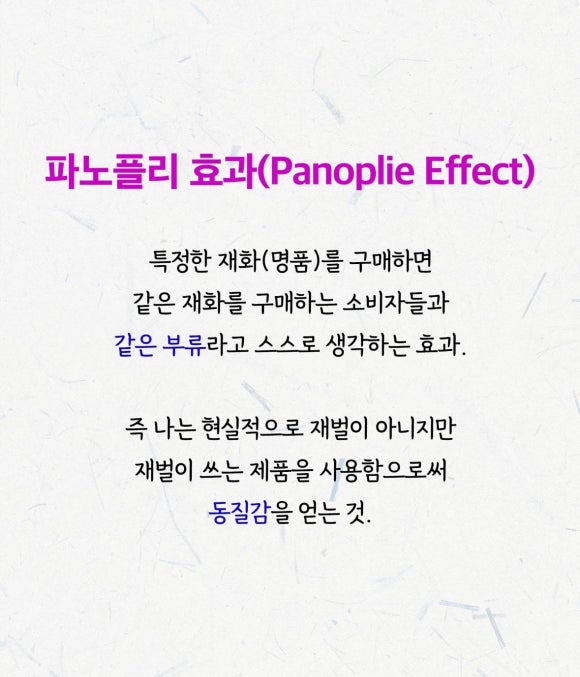 파노플리 효과(Panoplie Effect)

특정한 재화(명품)를 구매하면
같은 재화를 구매하는 소비자들과
같은 부류라고 스스로 생각하는 효과.

즉 나는 현실적으로 재벌이 아니지만
재벌이 쓰는 제품을 사용함으로써
동질감을 얻는 것.